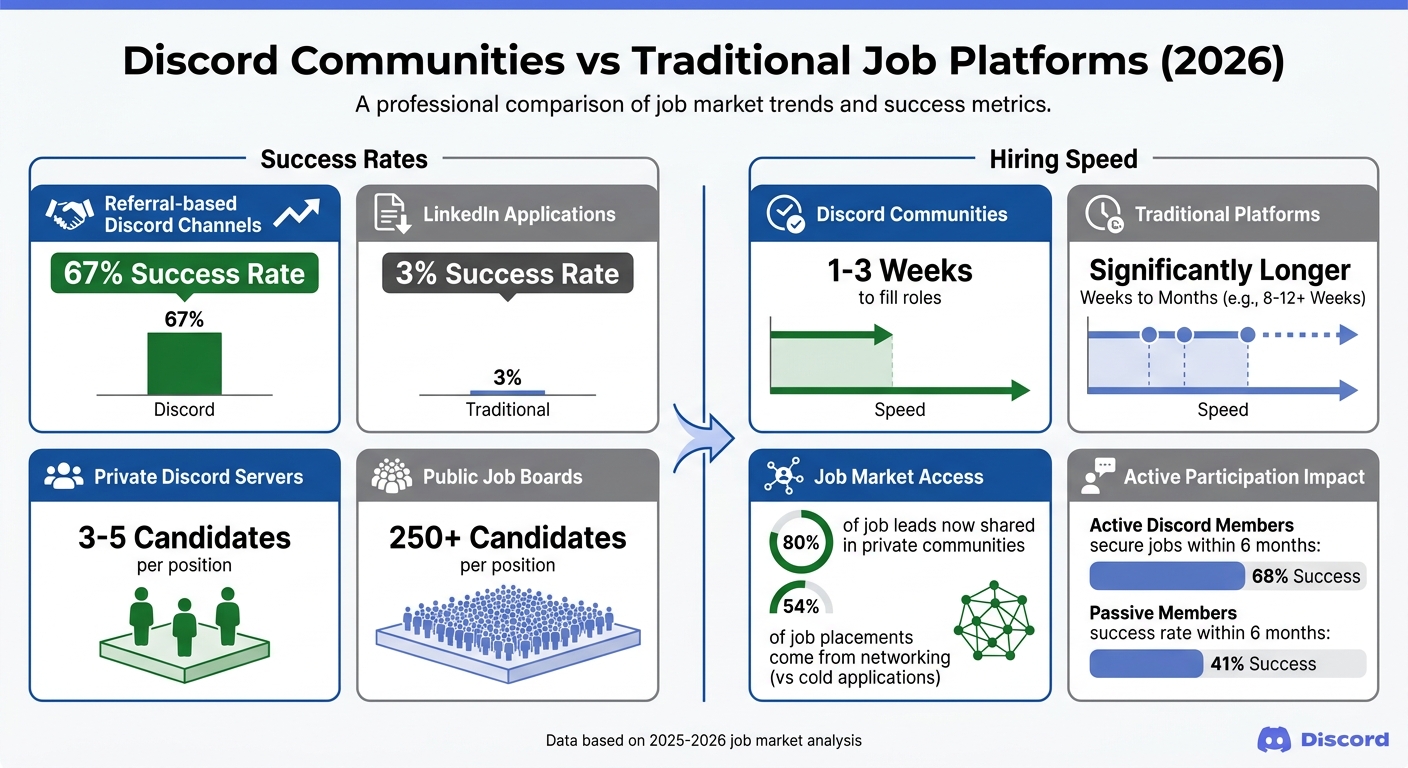 Discord Communities vs Traditional Job Platforms (2026)

A professional comparison of job market trends and success metrics.

Success Rates

Referral-based Discord Channels

67% Success Rate

67%

Discord

LinkedIn Applications

3% Success Rate

3%

Traditional

Private Discord Servers

3-5 Candidates
per position

Public Job Boards

250+ Candidates
per position

Hiring Speed

Discord Communities

1-3 Weeks
to fill roles

Speed

Traditional Platforms

Significantly Longer
Weeks to Months (e.g., 8-12+ Weeks)

Speed

Job Market Access

80%
of job leads now shared in private communities

54%
of job placements come from networking (vs cold applications)

Active Participation Impact

Active Discord Members
secure jobs within 6 months:

68% Success

Passive Members
success rate within 6 months:

41% Success

Data based on 2025-2026 job market analysis

Discord